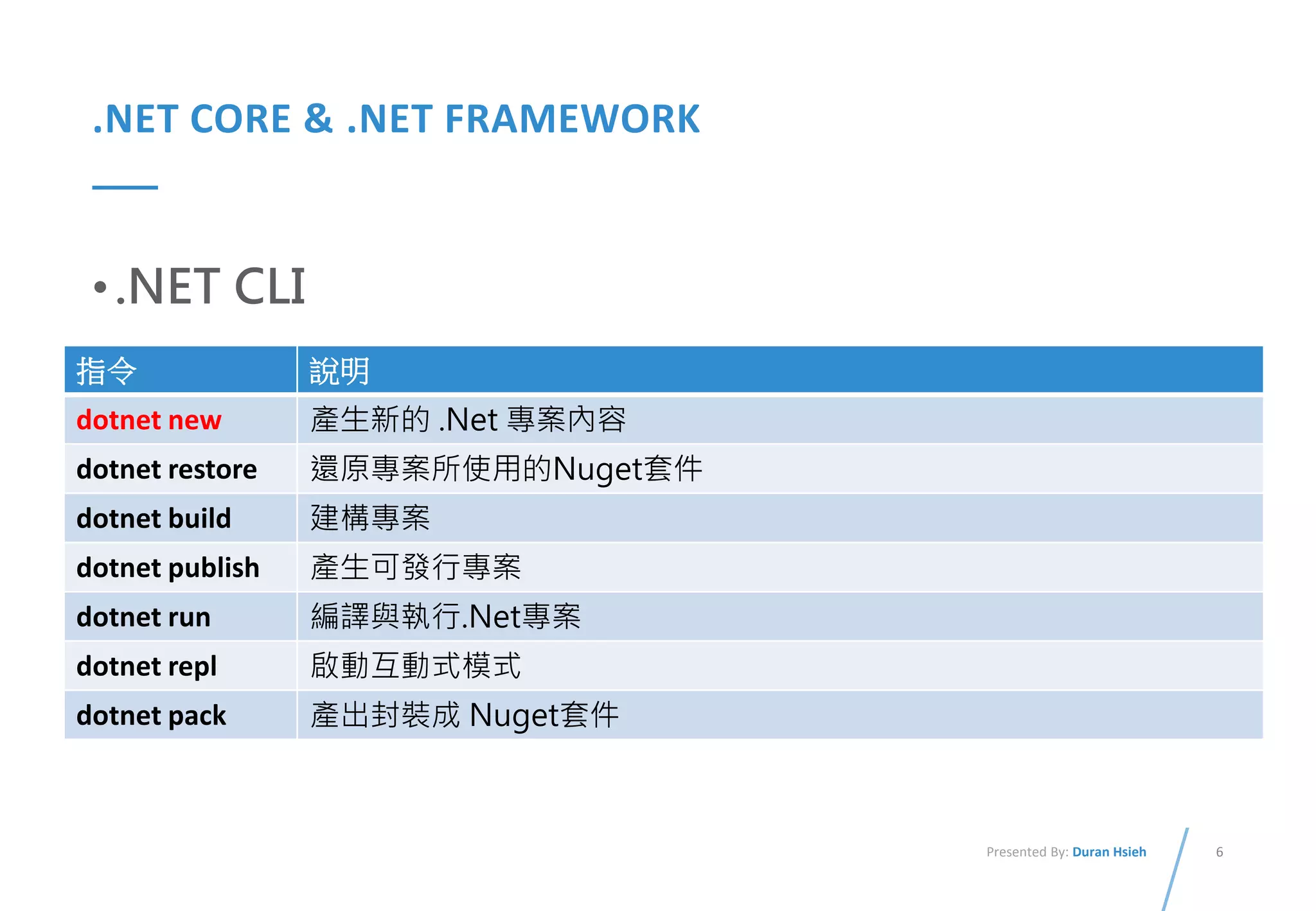 .NET CORE & .NET FRAMEWORK

• .NET CLI

| 指令 | 說明 |
|---|---|
| dotnet new | 產生新的 .Net 專案內容 |
| dotnet restore | 還原專案所使用的Nuget套件 |
| dotnet build | 建構專案 |
| dotnet publish | 產生可發行專案 |
| dotnet run | 編譯與執行.Net專案 |
| dotnet repl | 啟動互動式模式 |
| dotnet pack | 產出封裝成 Nuget套件 |

Presented By: Duran Hsieh

6